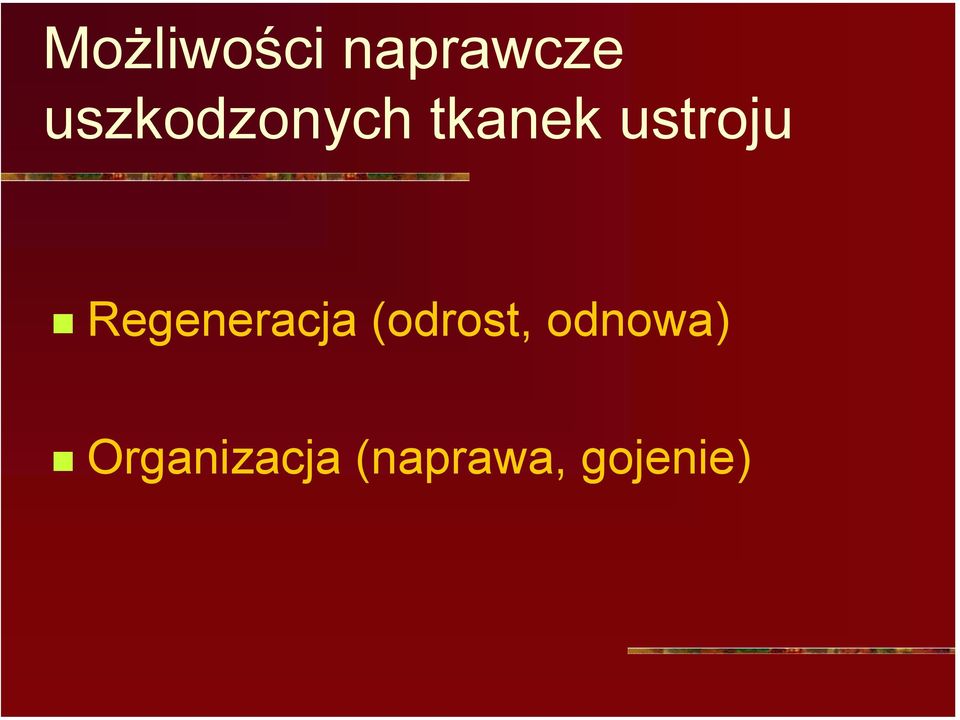 Możliwości naprawcze uszkodzonych tkanek ustroju

Regeneracja (odrost, odnowa)

Organizacja (naprawa, gojenie)